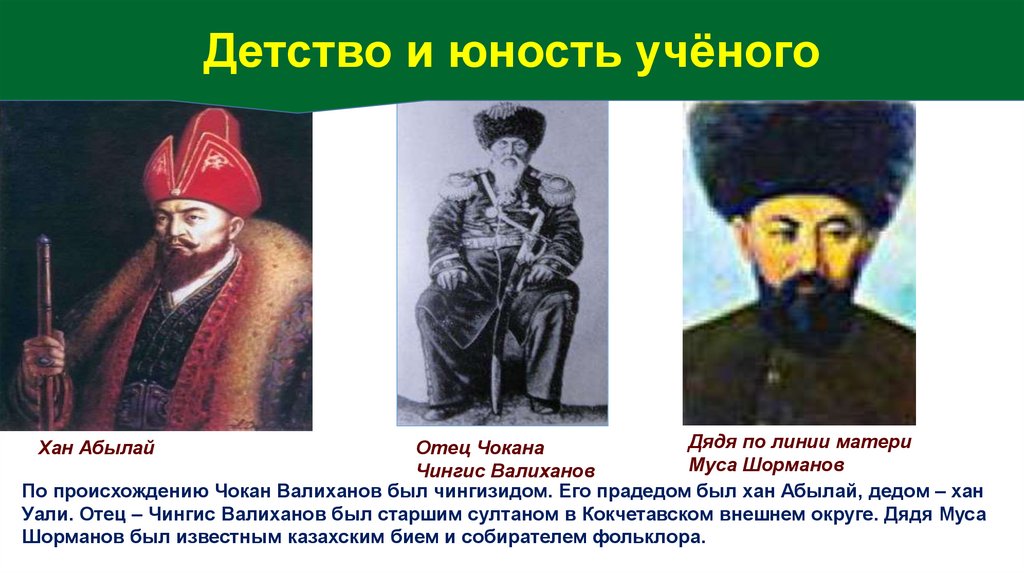 Детство и юность учёного

Хан Абылай

Отец Чокана
Чингис Валиханов

Дядя по линии матери
Муса Шорманов

По происхождению Чокан Валиханов был чингизидом. Его прадедом был хан Абылай, дедом – хан Уали. Отец – Чингис Валиханов был старшим султаном в Кокчетавском внешнем округе. Дядя Муса Шорманов был известным казахским бием и собирателем фольклора.